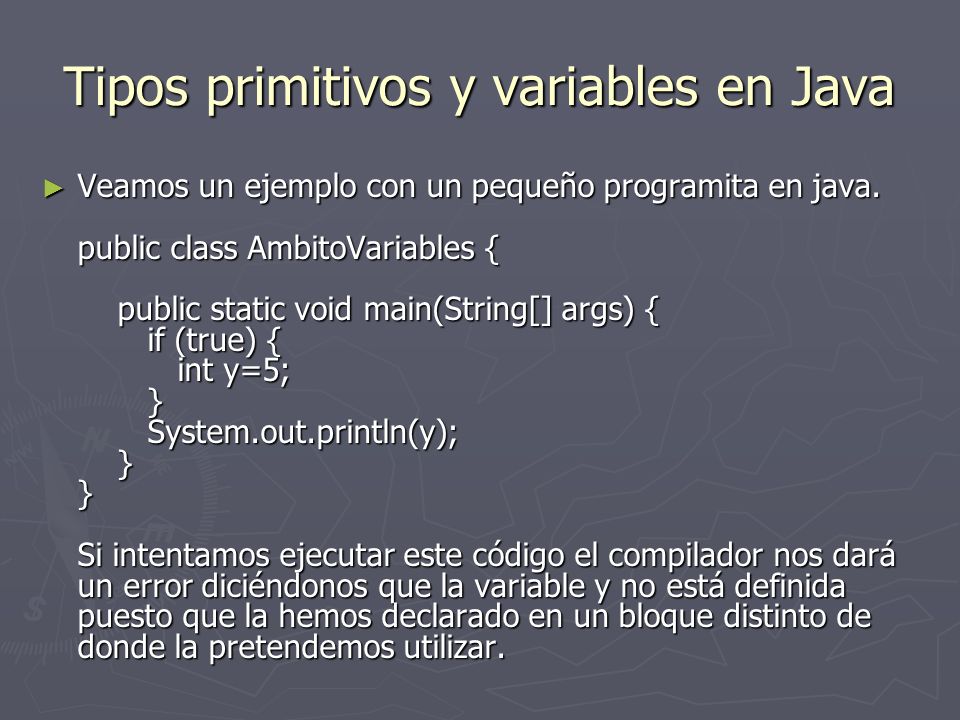 Tipos primitivos y variables en Java

► Veamos un ejemplo con un pequeño programita en java.

public class AmbitoVariables {

    public static void main(String[] args) {
        if (true) {
            int y=5;
        }
        System.out.println(y);
    }
}

Si intentamos ejecutar este código el compilador nos dará un error diciéndonos que la variable y no está definida puesto que la hemos declarado en un bloque distinto de donde la pretendemos utilizar.